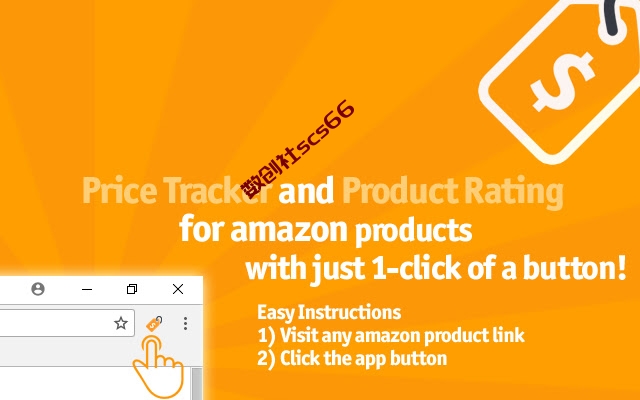 $

数创社scs66

Price Tracker and Product Rating for amazon products with just 1-click of a button!

Easy Instructions
1) Visit any amazon product link
2) Click the app button